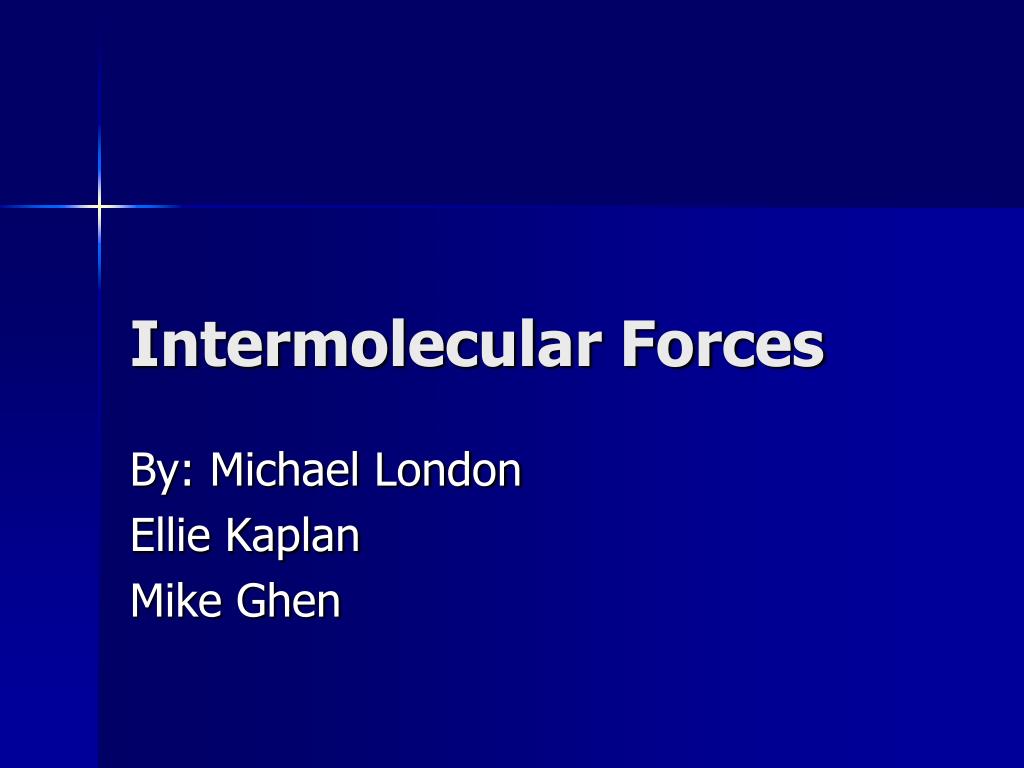 Intermolecular Forces

By: Michael London
Ellie Kaplan
Mike Ghen